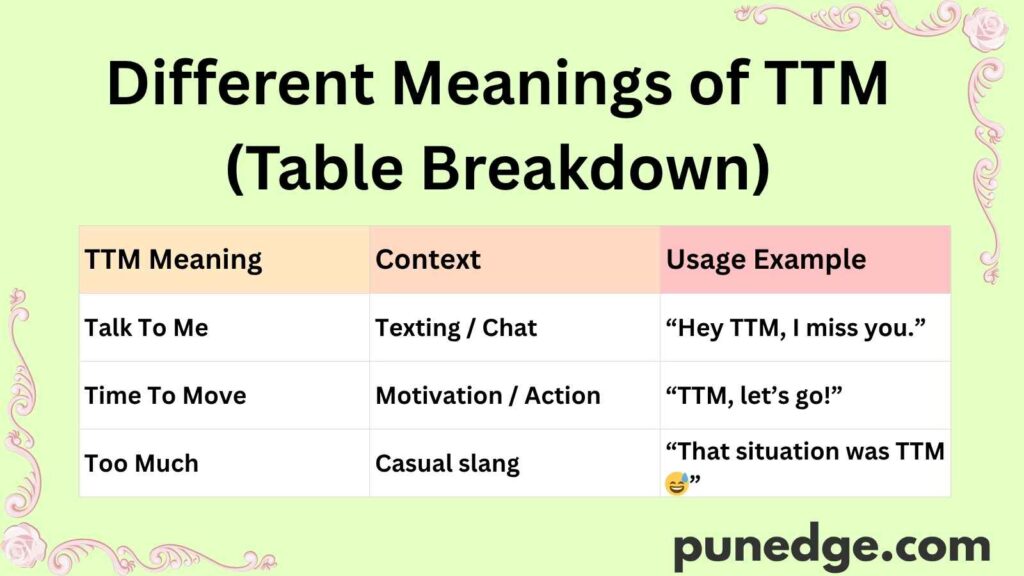 Different Meanings of TTM (Table Breakdown)

| TTM Meaning | Context | Usage Example |
|---|---|---|
| Talk To Me | Texting / Chat | “Hey TTM, I miss you.” |
| Time To Move | Motivation / Action | “TTM, let’s go!” |
| Too Much | Casual slang | “That situation was TTM 😅” |

punedge.com